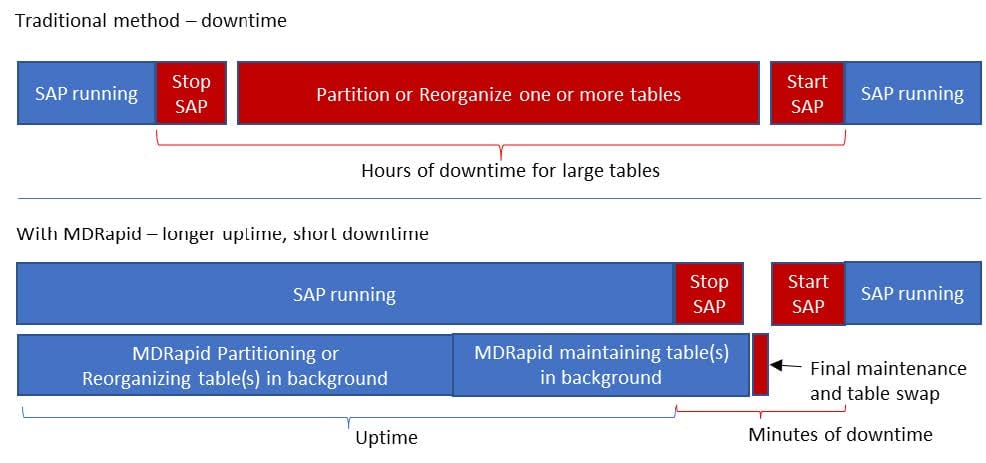 Traditional method – downtime

SAP running

Stop SAP

Partition or Reorganize one or more tables

Start SAP

SAP running

Hours of downtime for large tables

With MDRapid – longer uptime, short downtime

SAP running

Stop SAP

Start SAP

SAP running

MDRapid Partitioning or Reorganizing table(s) in background

MDRapid maintaining table(s) in background

Final maintenance and table swap

Uptime

Minutes of downtime